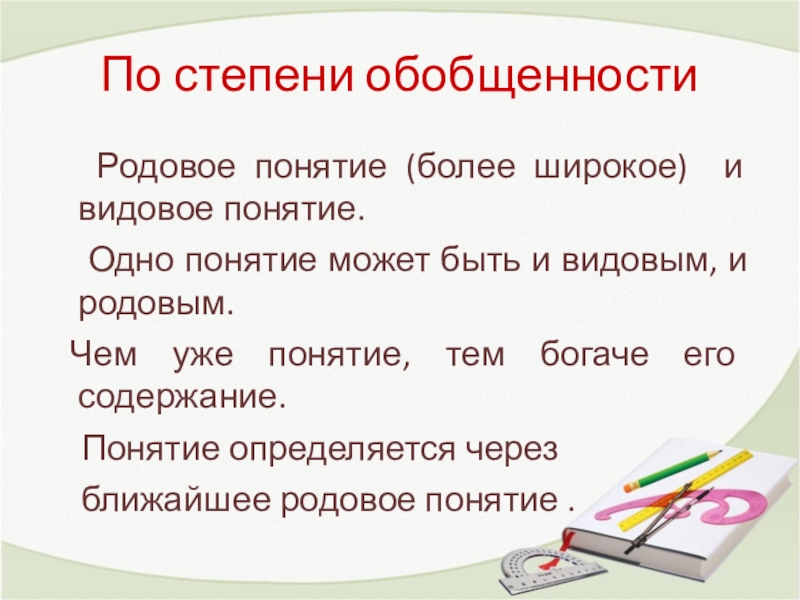 По степени обобщенности

Родовое понятие (более широкое) и видовое понятие.

Одно понятие может быть и видовым, и родовым.

Чем уже понятие, тем богаче его содержание.

Понятие определяется через ближайшее родовое понятие .